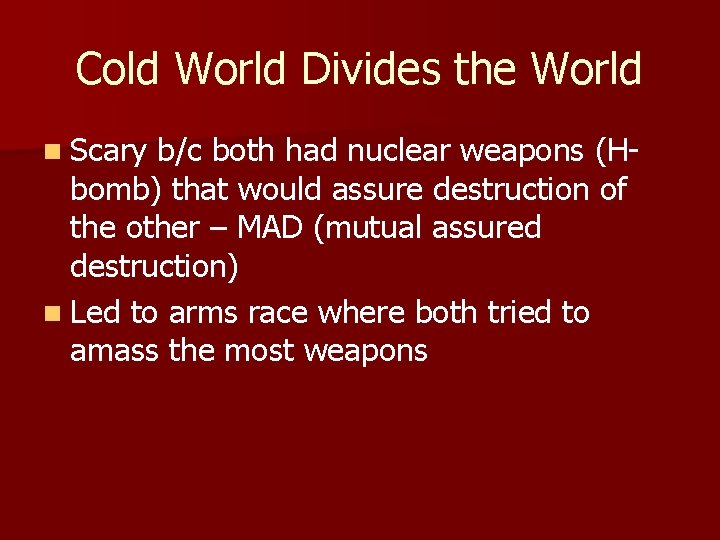 Cold World Divides the World

Scary b/c both had nuclear weapons (H-bomb) that would assure destruction of the other – MAD (mutual assured destruction)

Led to arms race where both tried to amass the most weapons